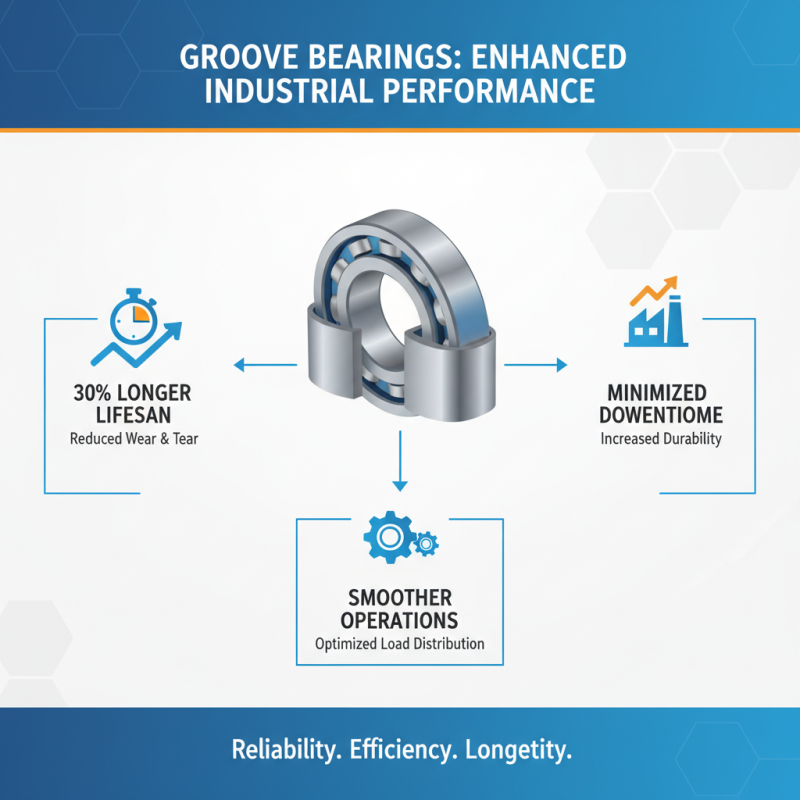 GROOVE BEARINGS: ENHANCED INDUSTRIAL PERFORMANCE

30% LONGER LIFESAN
Reduced Wear & Tear

MINIMIZED DOWENTIOME
Increased Durability

SMOOTHER OPERATIONS
Optimized Load Distribution

Reliability. Efficiency. Longetity.